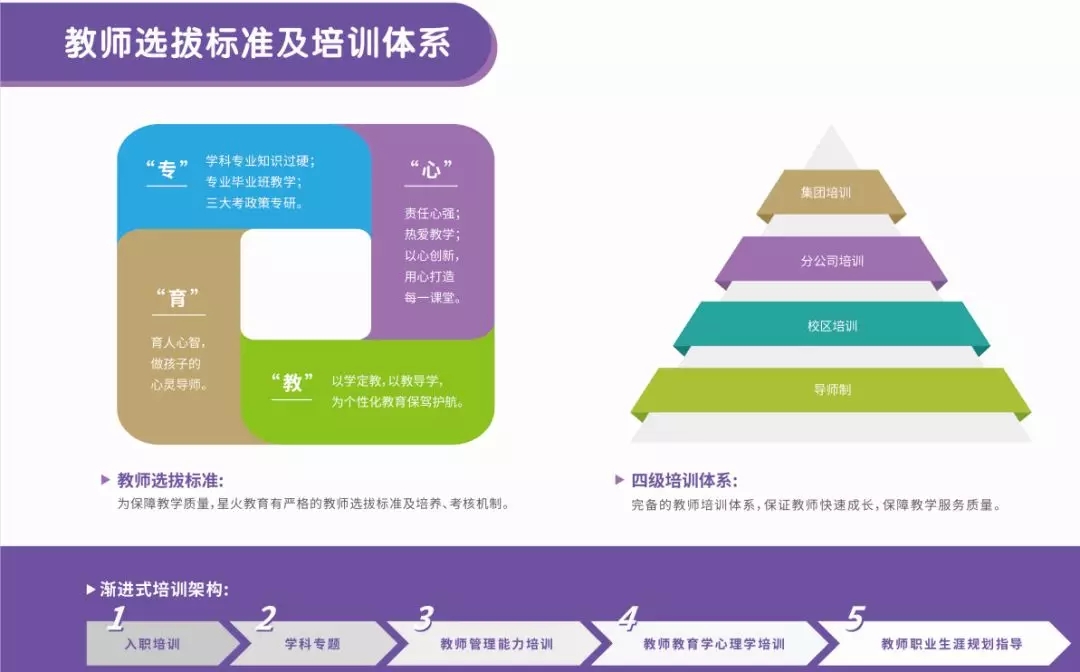 教师选拔标准及培训体系

“专”
学科专业知识过硬；
专业毕业班教学；
三大考政策专研。

“心”
责任心强；
热爱教学；
以心创新，
用心打造
每一课堂。

“育”
育人心智，
做孩子的
心灵导师。

“教”
以学定教，以教导学，
为个性化教育保驾护航。

集团培训
分公司培训
校区培训
导师制

▶ 教师选拔标准：
为保障教学质量，星火教育有严格的教师选拔标准及培养、考核机制。

▶ 四级培训体系：
完备的教师培训体系，保证教师快速成长，保障教学服务质量。

▶ 渐进式培训架构：

1 入职培训
2 学科专题
3 教师管理能力培训
4 教师教育学心理学培训
5 教师职业生涯规划指导